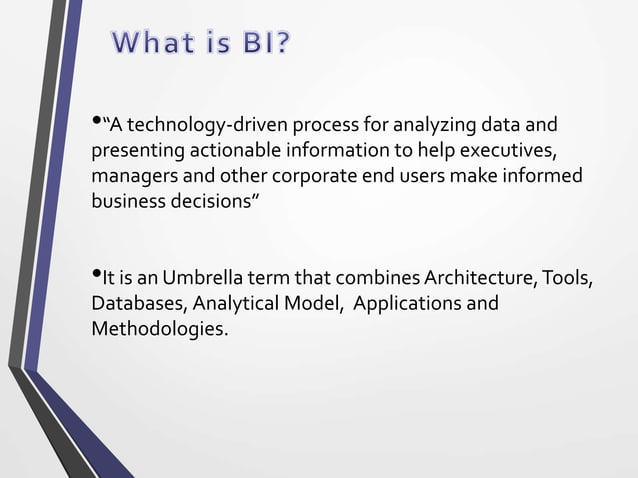 What is BI?

•"A technology-driven process for analyzing data and presenting actionable information to help executives, managers and other corporate end users make informed business decisions"

•It is an Umbrella term that combines Architecture, Tools, Databases, Analytical Model, Applications and Methodologies.